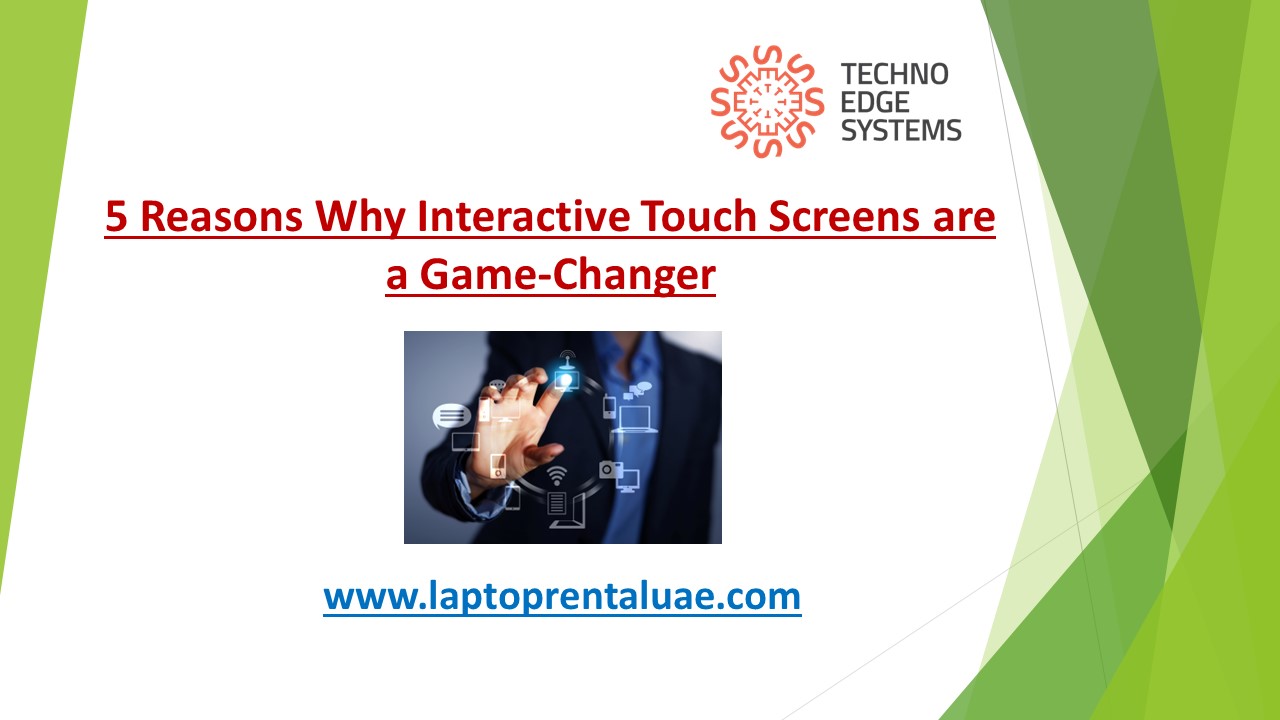 TECHNO
EDGE
SYSTEMS

5 Reasons Why Interactive Touch Screens are a Game-Changer

www.laptoprentaluae.com